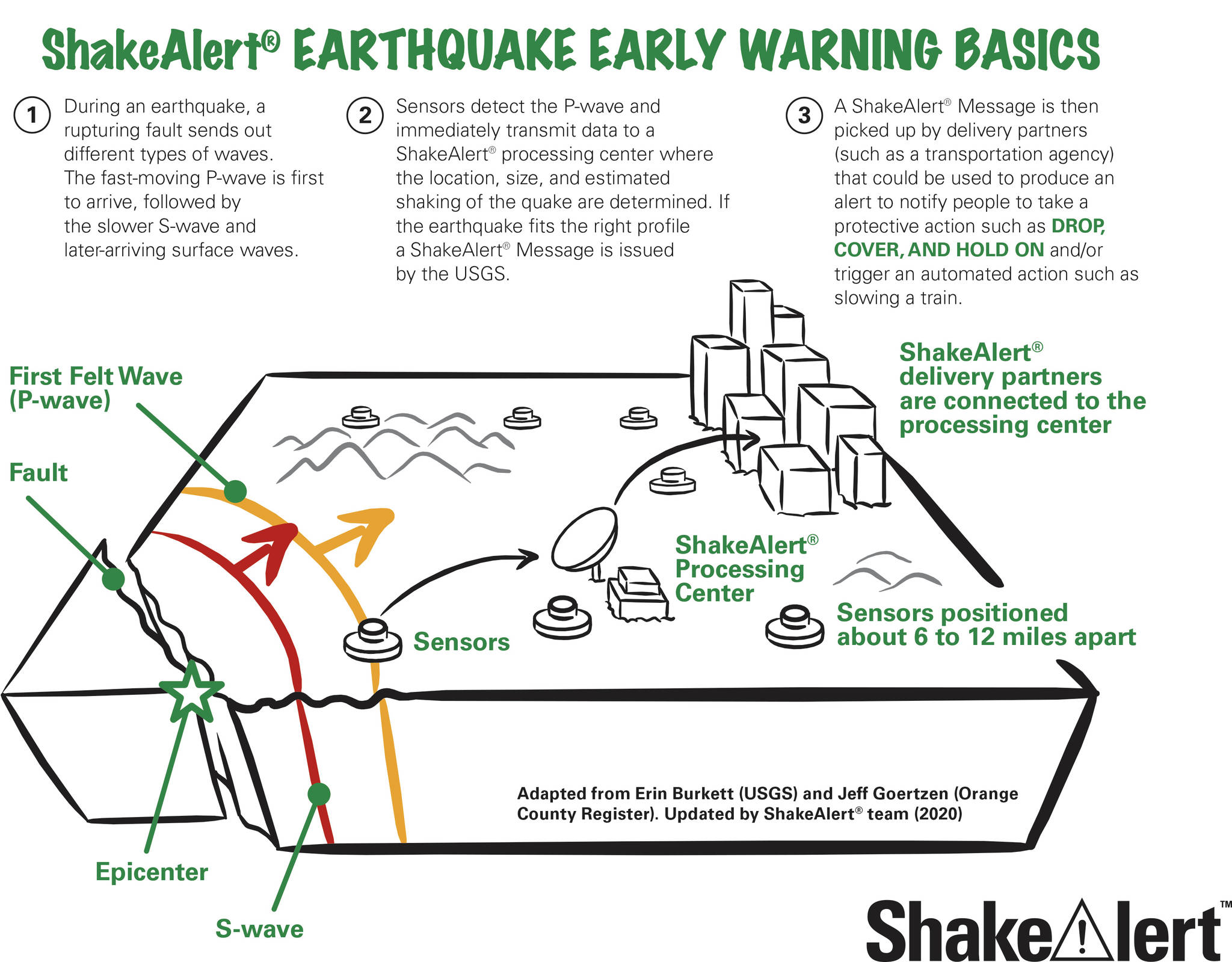 ShakeAlert® EARTHQUAKE EARLY WARNING BASICS

1 During an earthquake, a rupturing fault sends out different types of waves. The fast-moving P-wave is first to arrive, followed by the slower S-wave and later-arriving surface waves.

2 Sensors detect the P-wave and immediately transmit data to a ShakeAlert® processing center where the location, size, and estimated shaking of the quake are determined. If the earthquake fits the right profile a ShakeAlert® Message is issued by the USGS.

3 A ShakeAlert® Message is then picked up by delivery partners (such as a transportation agency) that could be used to produce an alert to notify people to take a protective action such as DROP, COVER, AND HOLD ON and/or trigger an automated action such as slowing a train.

First Felt Wave (P-wave)

Fault

ShakeAlert® delivery partners are connected to the processing center

ShakeAlert® Processing Center

Sensors

Sensors positioned about 6 to 12 miles apart

Adapted from Erin Burkett (USGS) and Jeff Goertzen (Orange County Register). Updated by ShakeAlert® team (2020)

Epicenter

S-wave

ShakeAlert™